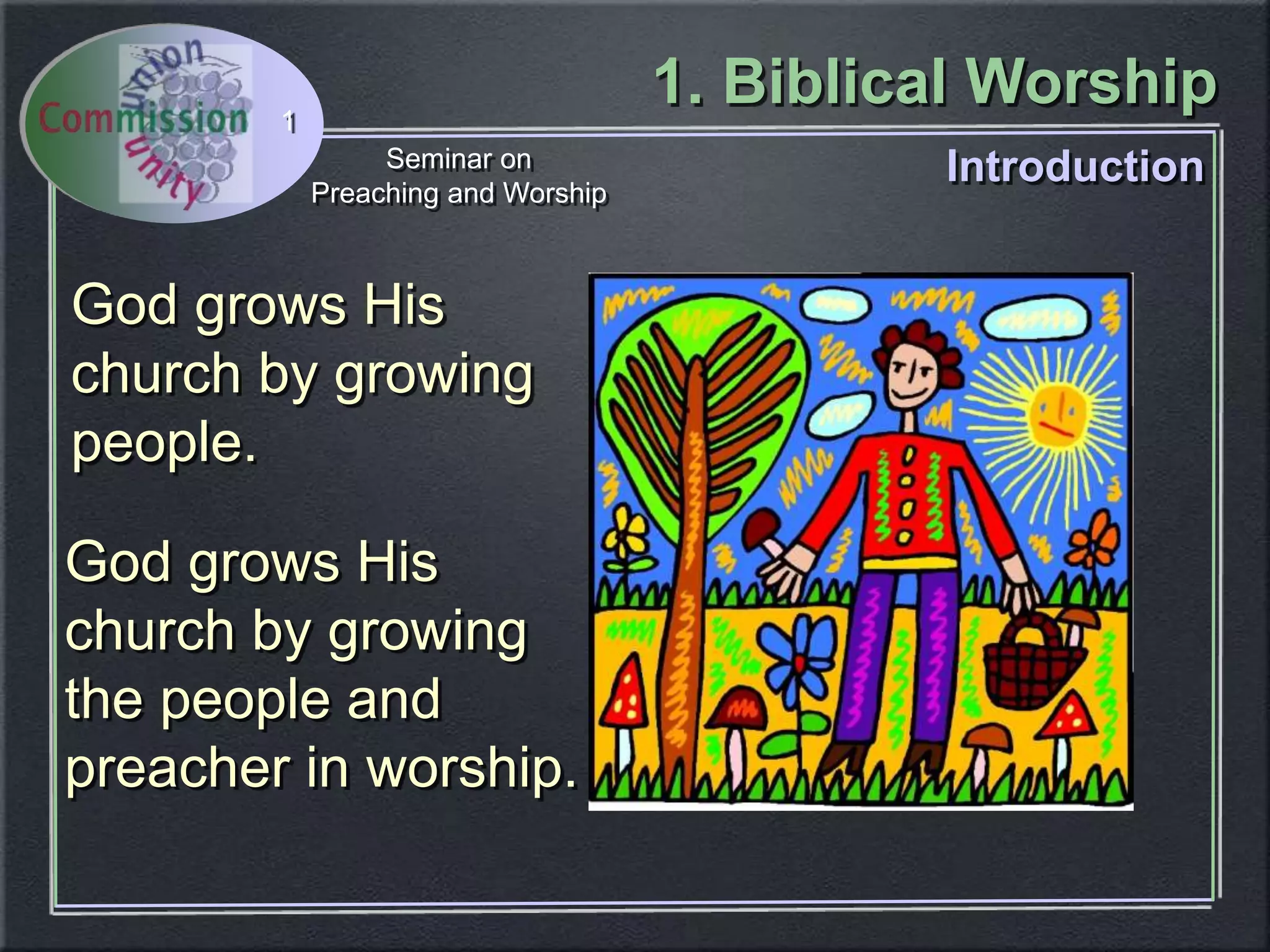 union
Commission
unity

1

1. Biblical Worship

Seminar on
Preaching and Worship

Introduction

God grows His church by growing people.

God grows His church by growing the people and preacher in worship.